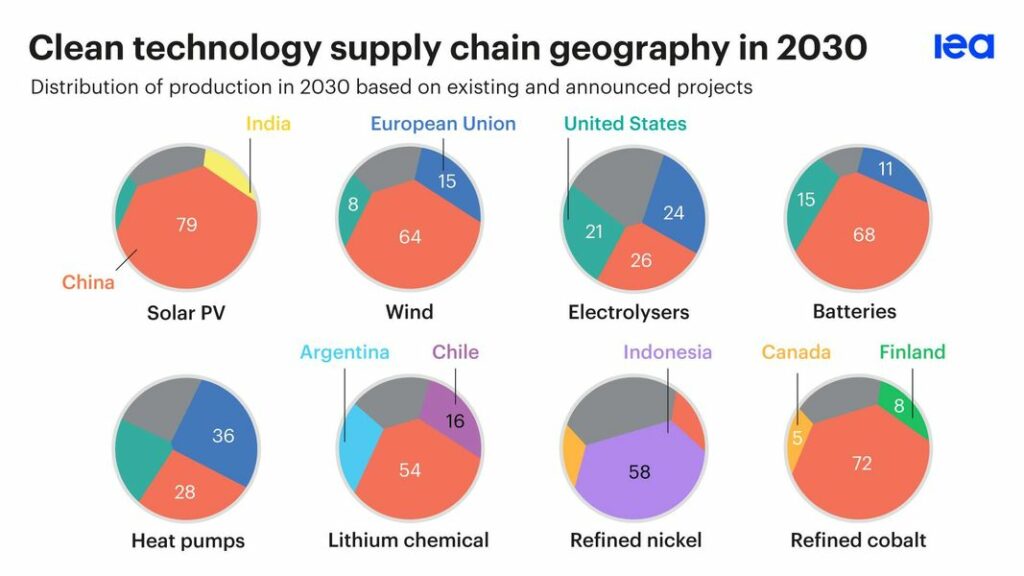 Clean technology supply chain geography in 2030

iea

Distribution of production in 2030 based on existing and announced projects

India
79
China
Solar PV

European Union
15
8
64
Wind

United States
21
24
26
Electrolysers

11
15
68
Batteries

36
28
Heat pumps

Argentina
Chile
16
54
Lithium chemical

Indonesia
58
Refined nickel

Canada
Finland
8
5
72
Refined cobalt